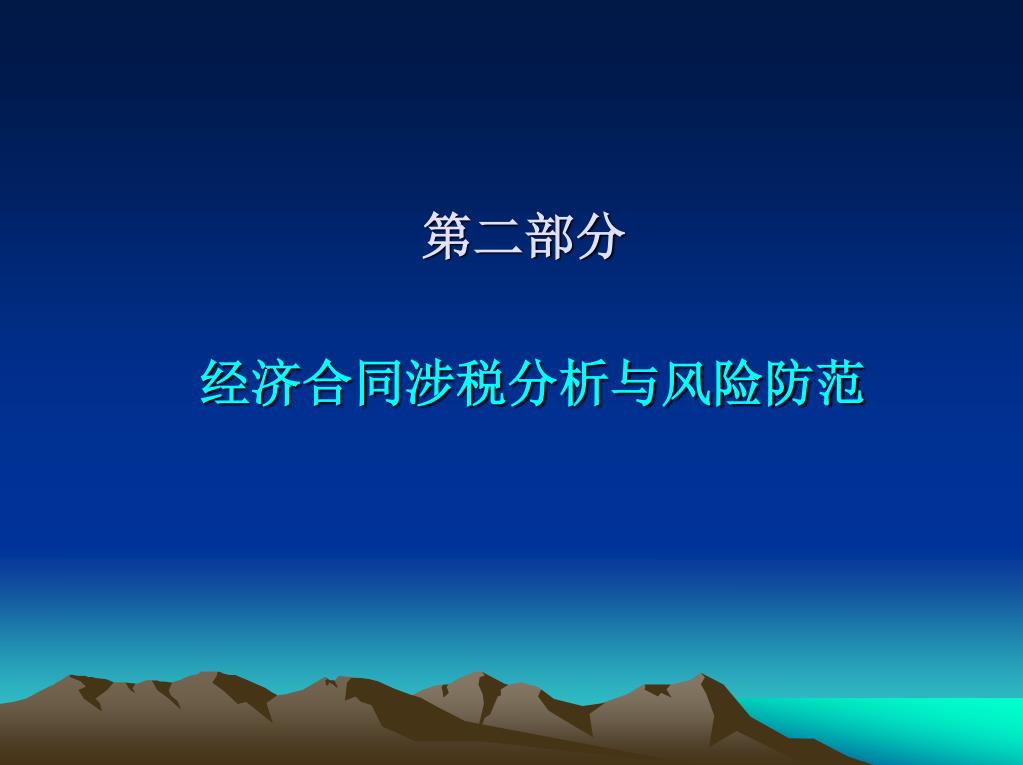 第二部分

经济合同涉税分析与风险防范